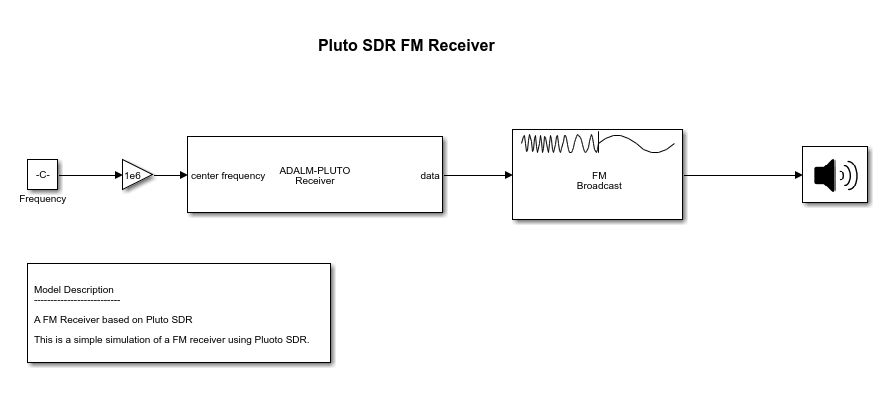 Pluto SDR FM Receiver

-C-
Frequency

1e6

center frequency
ADALM-PLUTO Receiver
data

FM Broadcast

Model Description
--------------------------

A FM Receiver based on Pluto SDR

This is a simple simulation of a FM receiver using Pluoto SDR.